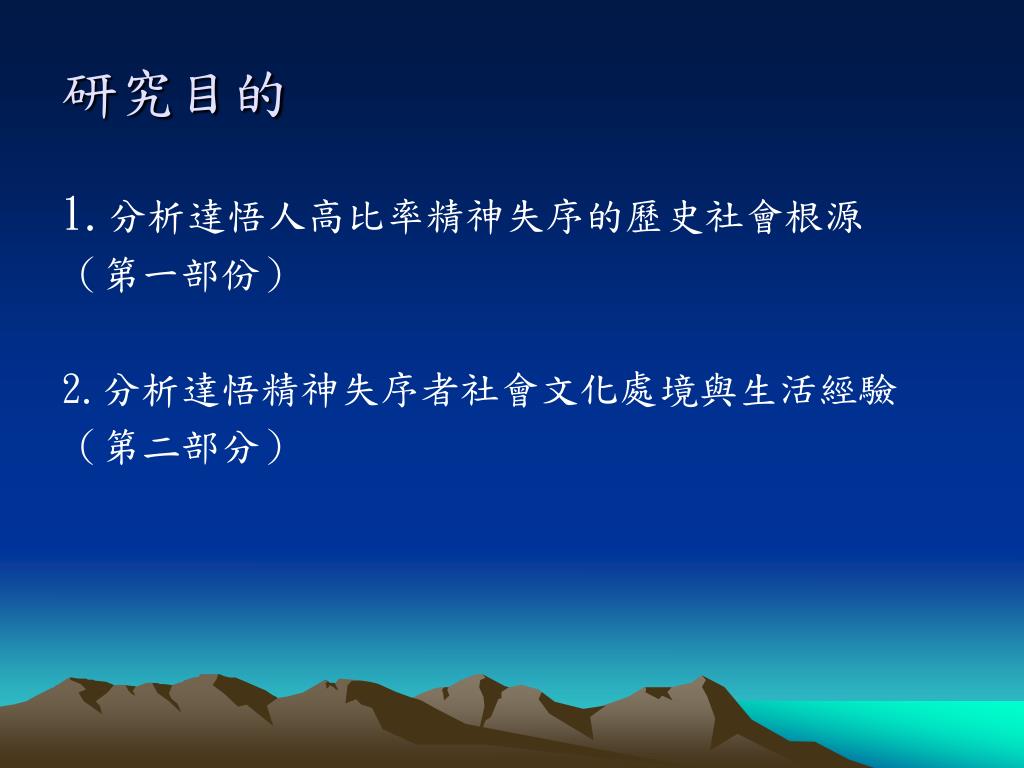 研究目的

1. 分析達悟人高比率精神失序的歷史社會根源（第一部份）

2. 分析達悟精神失序者社會文化處境與生活經驗（第二部分）